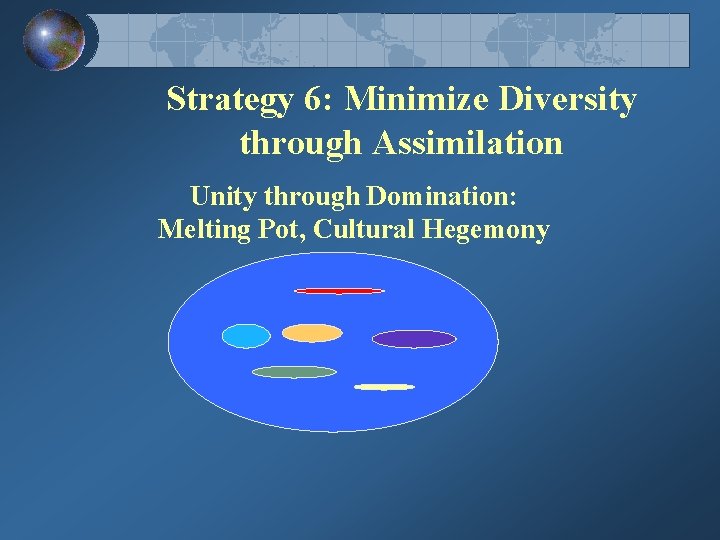 Strategy 6: Minimize Diversity through Assimilation

Unity through Domination:
Melting Pot, Cultural Hegemony